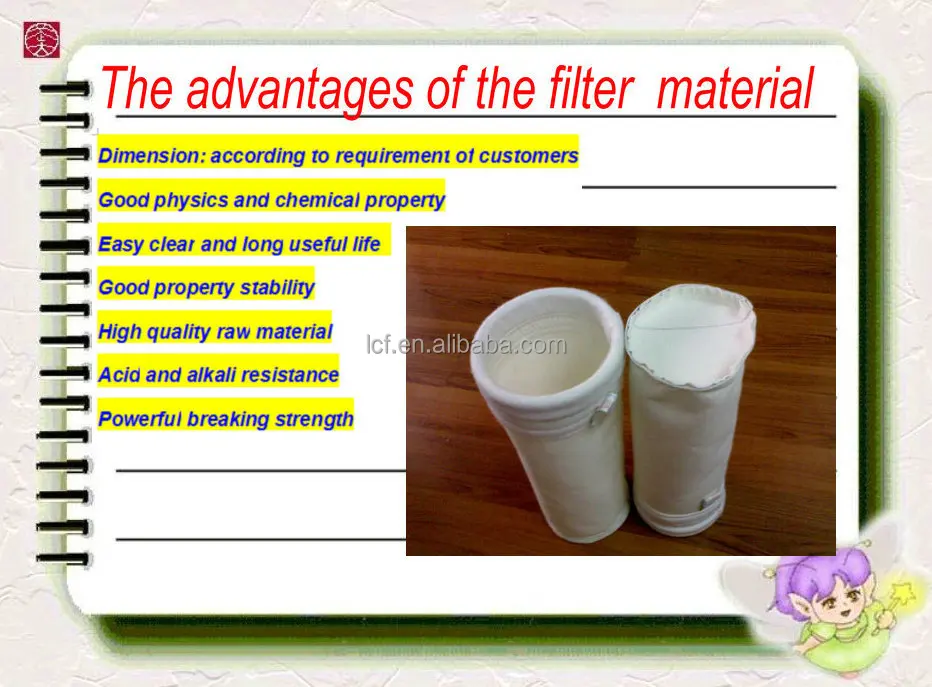 The advantages of the filter material

Dimension: according to requirement of customers

Good physics and chemical property

Easy clear and long useful life

Good property stability

High quality raw material

Acid and alkali resistance

Powerful breaking strength

lcf.en.alibaba.com